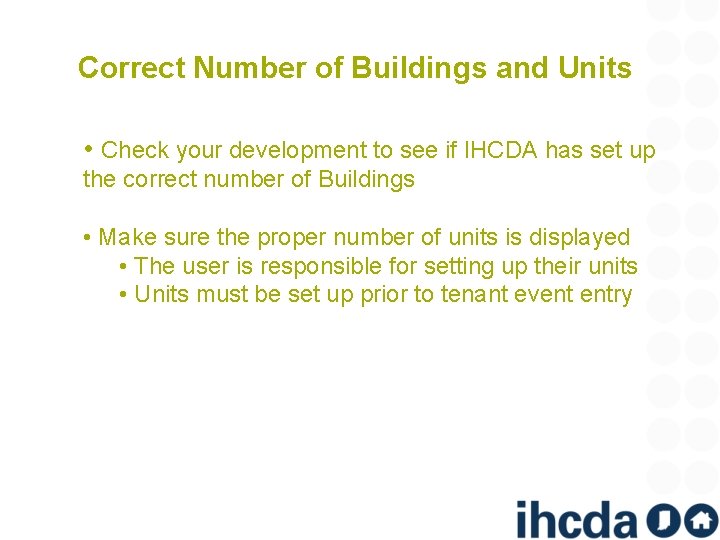 Correct Number of Buildings and Units

• Check your development to see if IHCDA has set up the correct number of Buildings

• Make sure the proper number of units is displayed
• The user is responsible for setting up their units
• Units must be set up prior to tenant event entry

ihcda